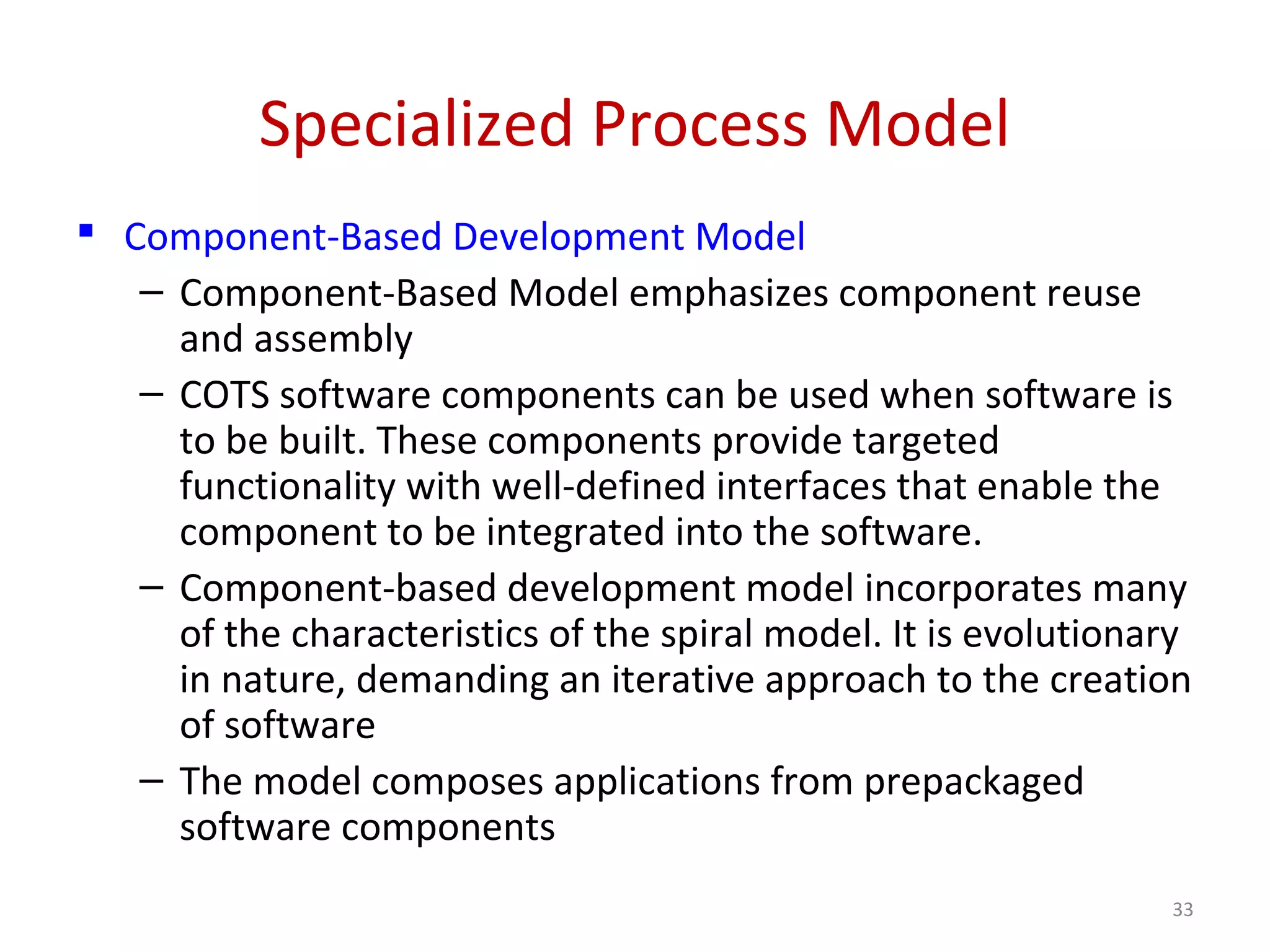 Specialized Process Model

▪ Component-Based Development Model

– Component-Based Model emphasizes component reuse and assembly

– COTS software components can be used when software is to be built. These components provide targeted functionality with well-defined interfaces that enable the component to be integrated into the software.

– Component-based development model incorporates many of the characteristics of the spiral model. It is evolutionary in nature, demanding an iterative approach to the creation of software

– The model composes applications from prepackaged software components

33